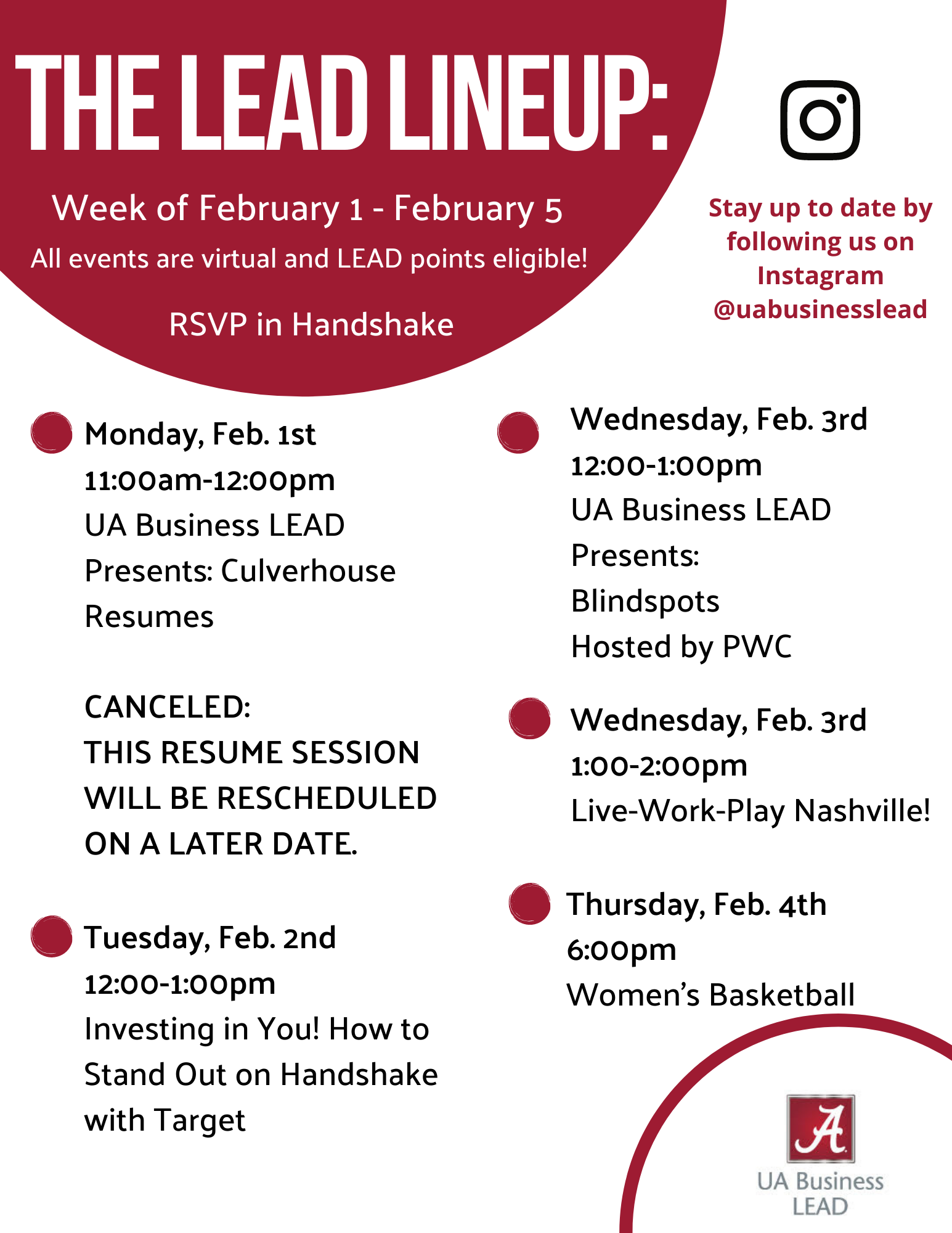 THE LEAD LINEUP:

Week of February 1 - February 5

All events are virtual and LEAD points eligible!

RSVP in Handshake

Stay up to date by following us on Instagram @uabusinesslead

Monday, Feb. 1st
11:00am-12:00pm
UA Business LEAD Presents: Culverhouse Resumes

CANCELED:
THIS RESUME SESSION WILL BE RESCHEDULED ON A LATER DATE.

Tuesday, Feb. 2nd
12:00-1:00pm
Investing in You! How to Stand Out on Handshake with Target

Wednesday, Feb. 3rd
12:00-1:00pm
UA Business LEAD Presents:
Blindspots
Hosted by PWC

Wednesday, Feb. 3rd
1:00-2:00pm
Live-Work-Play Nashville!

Thursday, Feb. 4th
6:00pm
Women's Basketball

A
UA Business
LEAD